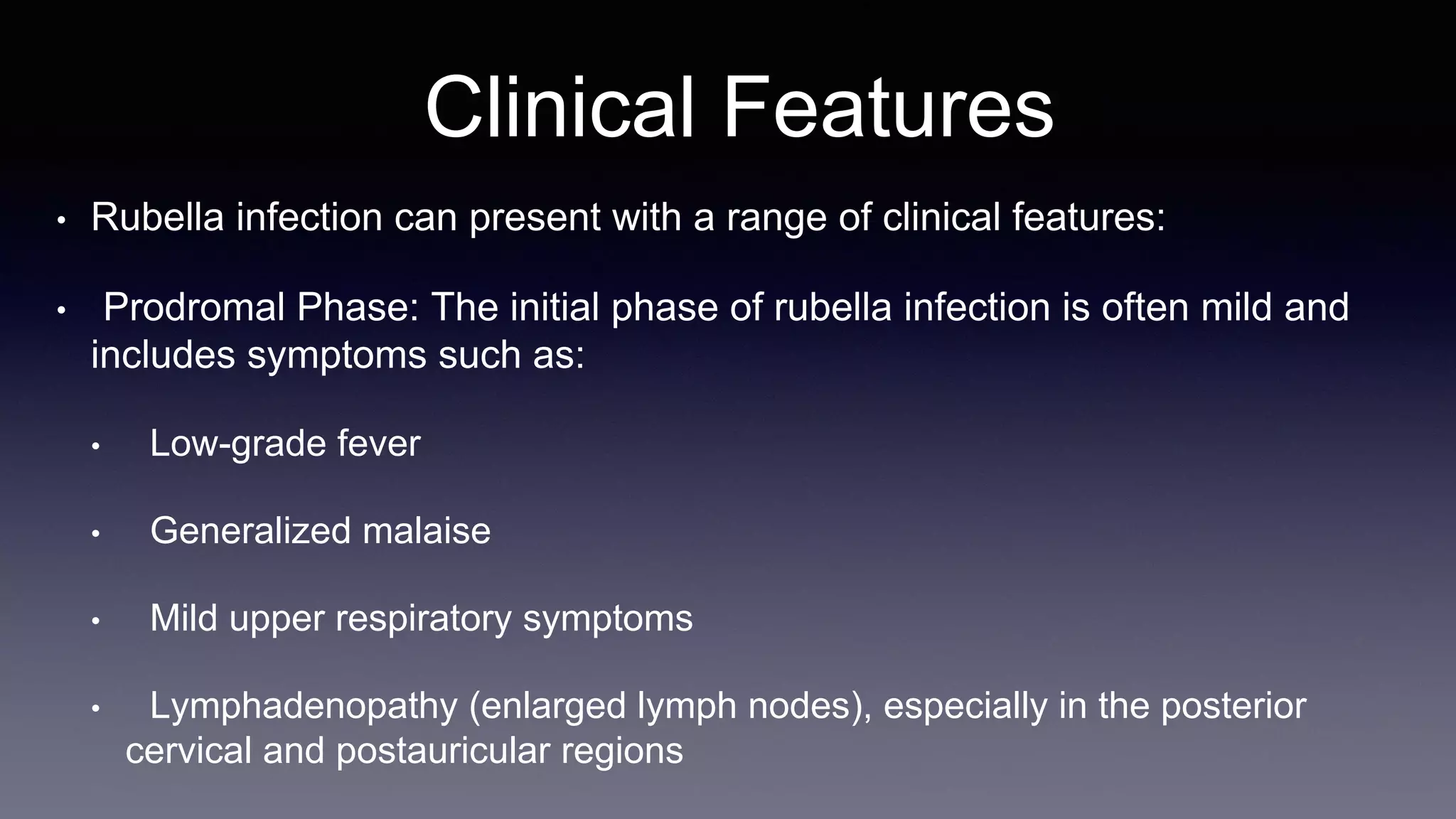 Clinical Features

• Rubella infection can present with a range of clinical features:

• Prodromal Phase: The initial phase of rubella infection is often mild and includes symptoms such as:

• Low-grade fever

• Generalized malaise

• Mild upper respiratory symptoms

• Lymphadenopathy (enlarged lymph nodes), especially in the posterior cervical and postauricular regions